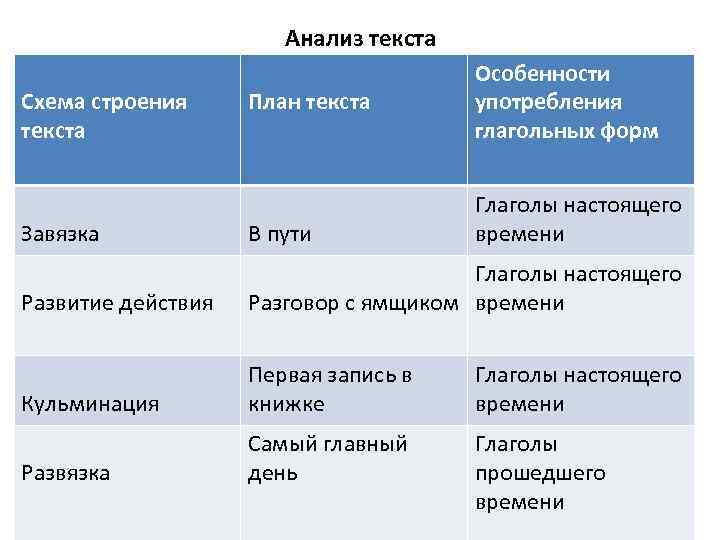 Анализ текста

| Схема строения текста | План текста | Особенности употребления глагольных форм |
|---|---|---|
| Завязка | В пути | Глаголы настоящего времени |
| Развитие действия | Разговор с ямщиком | Глаголы настоящего времени |
| Кульминация | Первая запись в книжке | Глаголы настоящего времени |
| Развязка | Самый главный день | Глаголы прошедшего времени |